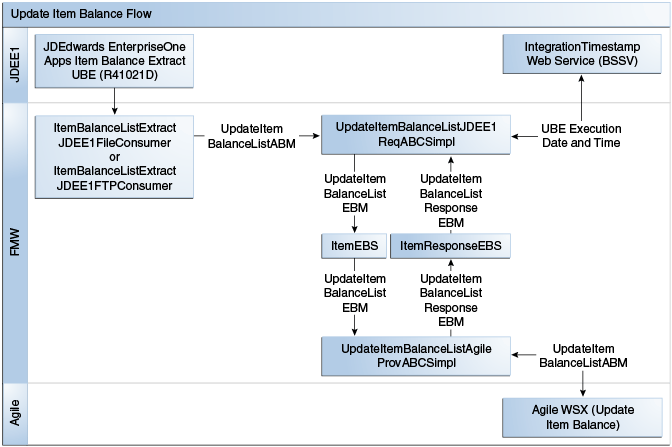 Update Item Balance Flow

JDEE1

JDEdwards EnterpriseOne Apps Item Balance Extract UBE (R41021D)

IntegrationTimestamp Web Service (BSSV)

FMW

ItemBalanceListExtract JDEE1FileConsumer or ItemBalanceListExtract JDEE1FTPConsumer

UpdateItem BalanceListABM

UpdateItemBalanceListJDEE1 ReqABCSImpl

UBE Execution Date and Time

UpdateItem BalanceList EBM

UpdateItem BalanceList Response EBM

ItemEBS

ItemResponseEBS

UpdateItem BalanceList EBM

UpdateItem BalanceList Response EBM

UpdateItemBalanceListAgile ProvABCSImpl

UpdateItem BalanceListABM

Agile

Agile WSX (Update Item Balance)